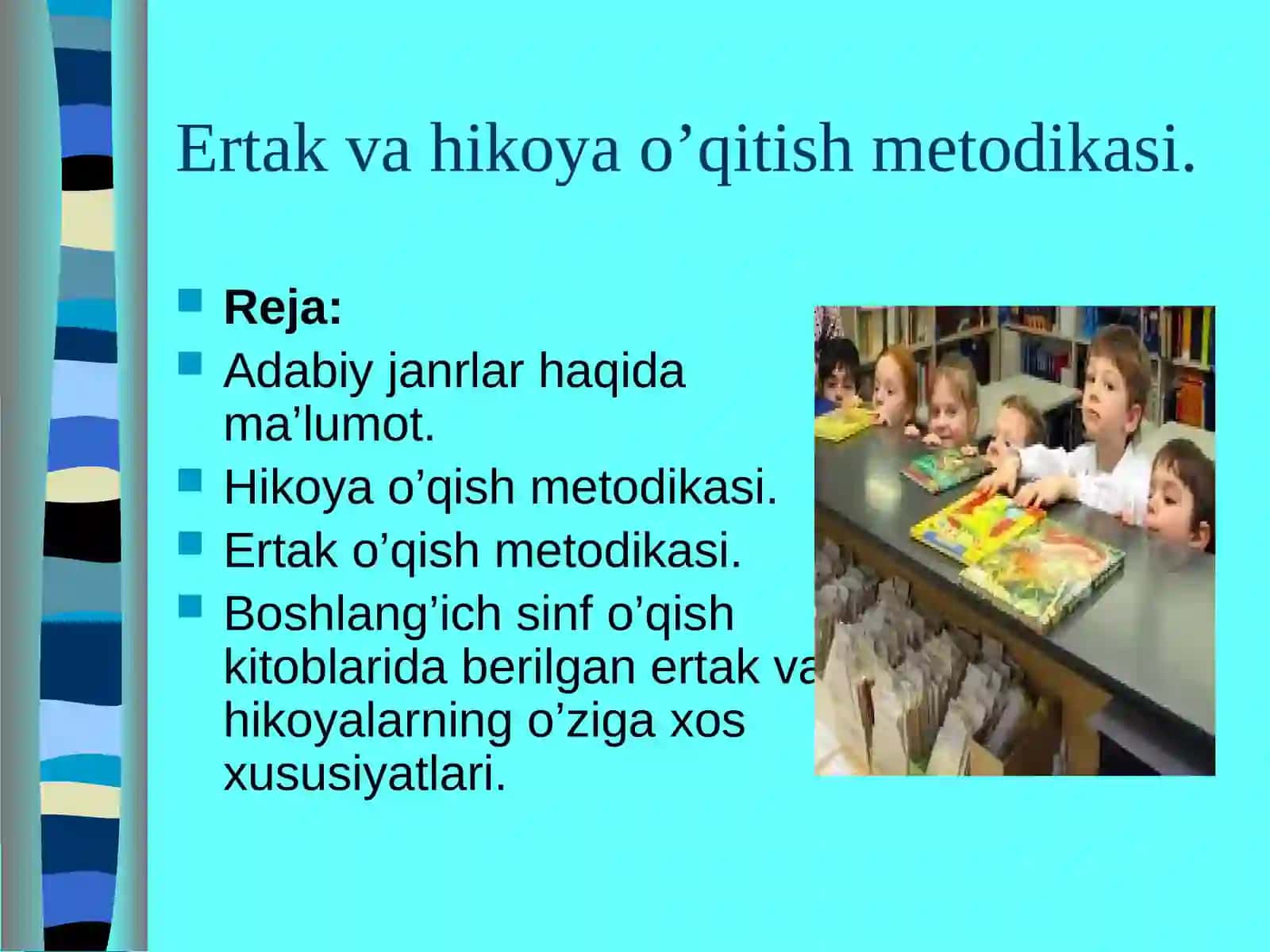 Ertak va hikoya o’qitish metodikasi.

Reja:
Adabiy janrlar haqida ma’lumot.
Hikoya o’qish metodikasi.
Ertak o’qish metodikasi.
Boshlang’ich sinf o’qish kitoblarida berilgan ertak va hikoyalarning o’ziga xos xususiyatlari.